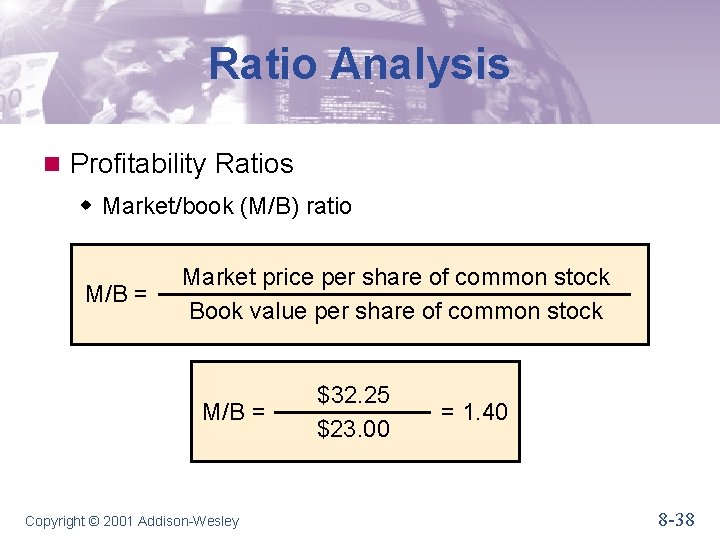 Ratio Analysis

Profitability Ratios

Market/book (M/B) ratio

$\text{M/B} = \frac{\text{Market price per share of common stock}}{\text{Book value per share of common stock}}$

$\text{M/B} = \frac{\$32.25}{\$23.00} = 1.40$

Copyright © 2001 Addison-Wesley

8-38